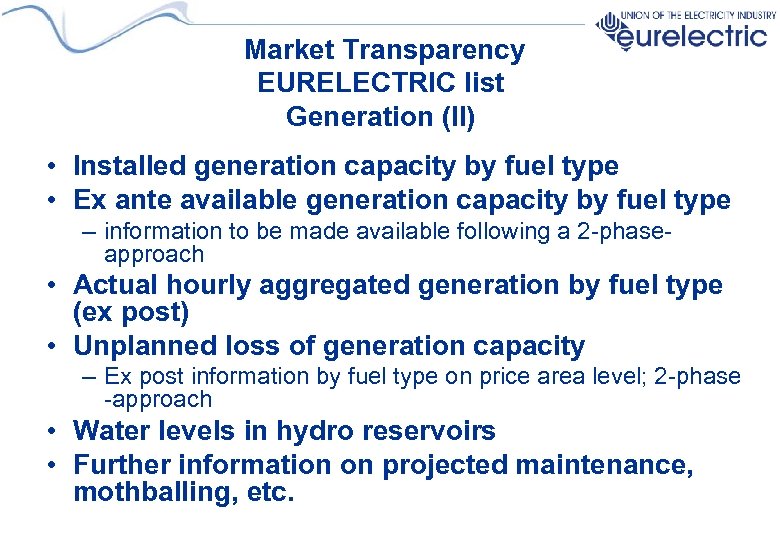 UNION OF THE ELECTRICITY INDUSTRY
eurelectric

Market Transparency
EURELECTRIC list
Generation (II)

• Installed generation capacity by fuel type
• Ex ante available generation capacity by fuel type
– information to be made available following a 2-phase-approach
• Actual hourly aggregated generation by fuel type (ex post)
• Unplanned loss of generation capacity
– Ex post information by fuel type on price area level; 2-phase -approach
• Water levels in hydro reservoirs
• Further information on projected maintenance, mothballing, etc.